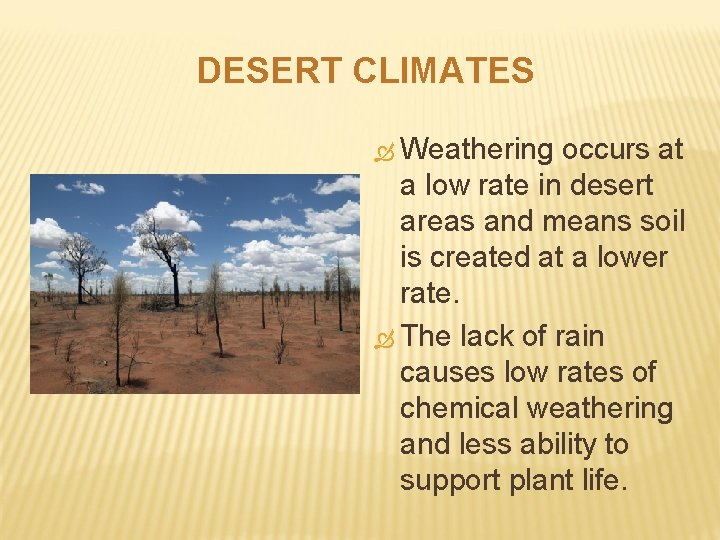 DESERT CLIMATES

Weathering occurs at a low rate in desert areas and means soil is created at a lower rate.

The lack of rain causes low rates of chemical weathering and less ability to support plant life.